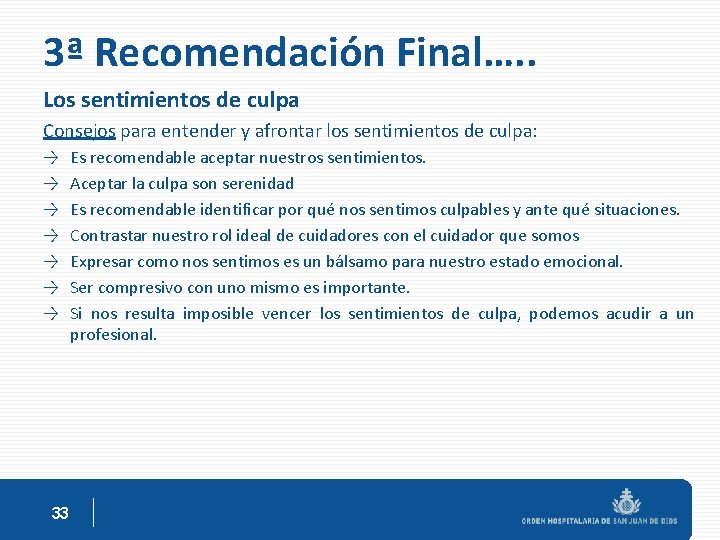 3ª Recomendación Final…..

Los sentimientos de culpa

Consejos para entender y afrontar los sentimientos de culpa:

→ Es recomendable aceptar nuestros sentimientos.
→ Aceptar la culpa son serenidad
→ Es recomendable identificar por qué nos sentimos culpables y ante qué situaciones.
→ Contrastar nuestro rol ideal de cuidadores con el cuidador que somos
→ Expresar como nos sentimos es un bálsamo para nuestro estado emocional.
→ Ser compresivo con uno mismo es importante.
→ Si nos resulta imposible vencer los sentimientos de culpa, podemos acudir a un profesional.

33

ORDEN HOSPITALARIA DE SAN JUAN DE DIOS